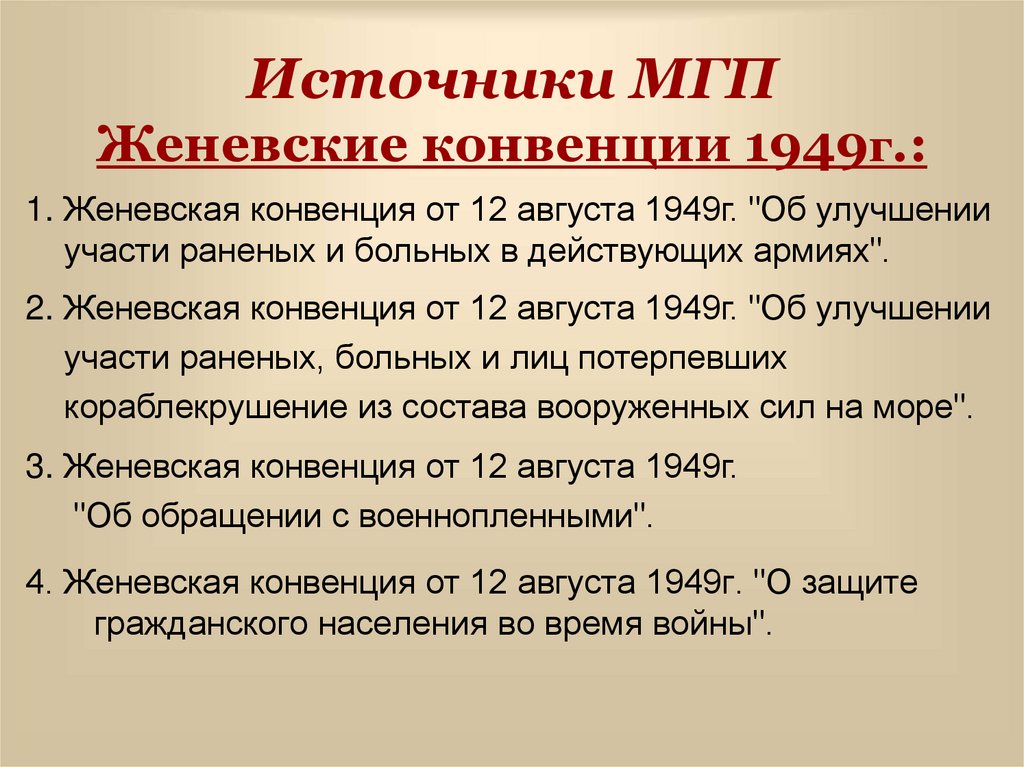 Источники МГП
Женевские конвенции 1949г.:

1. Женевская конвенция от 12 августа 1949г. "Об улучшении участи раненых и больных в действующих армиях".

2. Женевская конвенция от 12 августа 1949г. "Об улучшении участи раненых, больных и лиц потерпевших кораблекрушение из состава вооруженных сил на море".

3. Женевская конвенция от 12 августа 1949г. "Об обращении с военнопленными".

4. Женевская конвенция от 12 августа 1949г. "О защите гражданского населения во время войны".